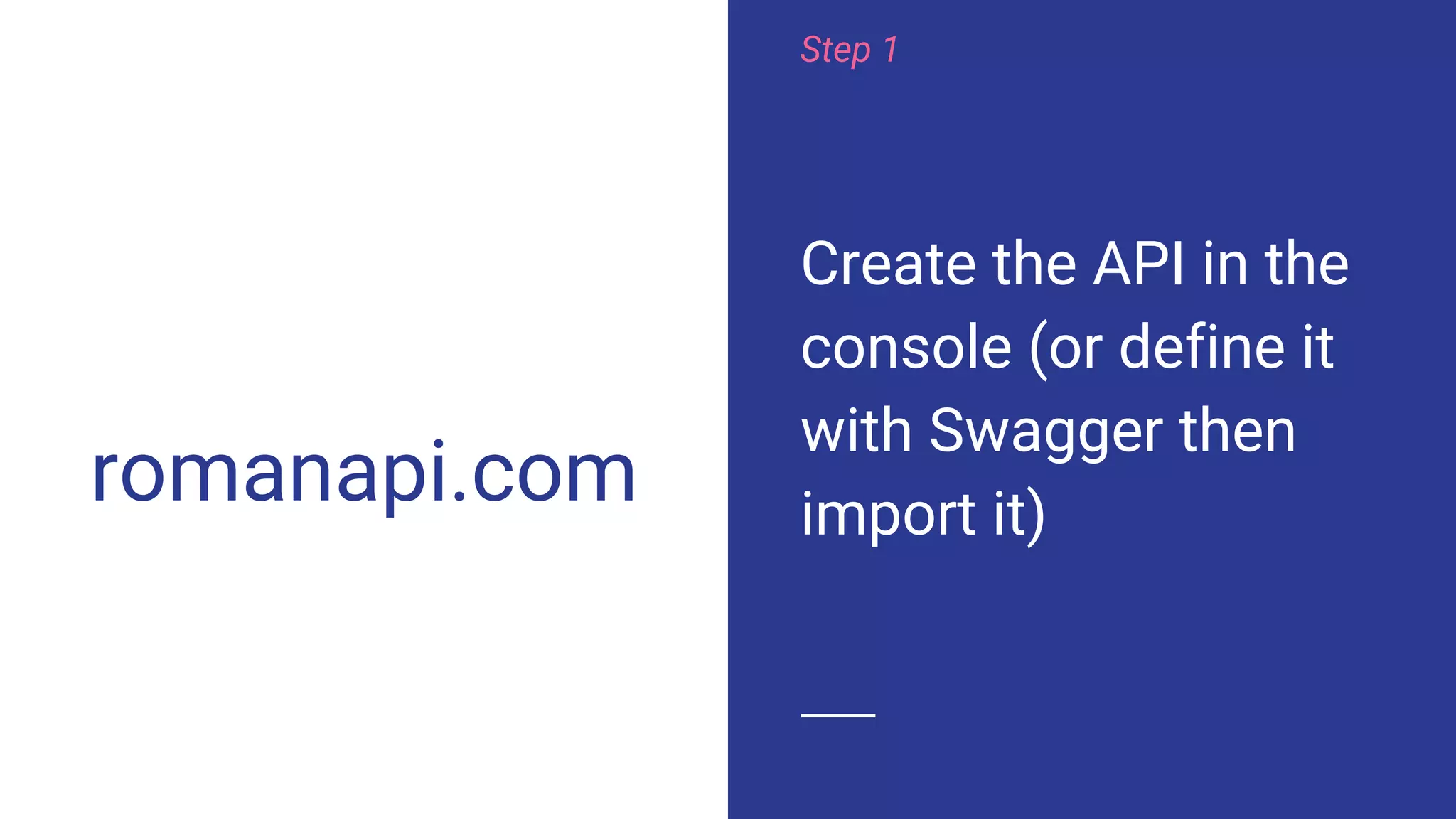 romanapi.com

Step 1

Create the API in the console (or define it with Swagger then import it)